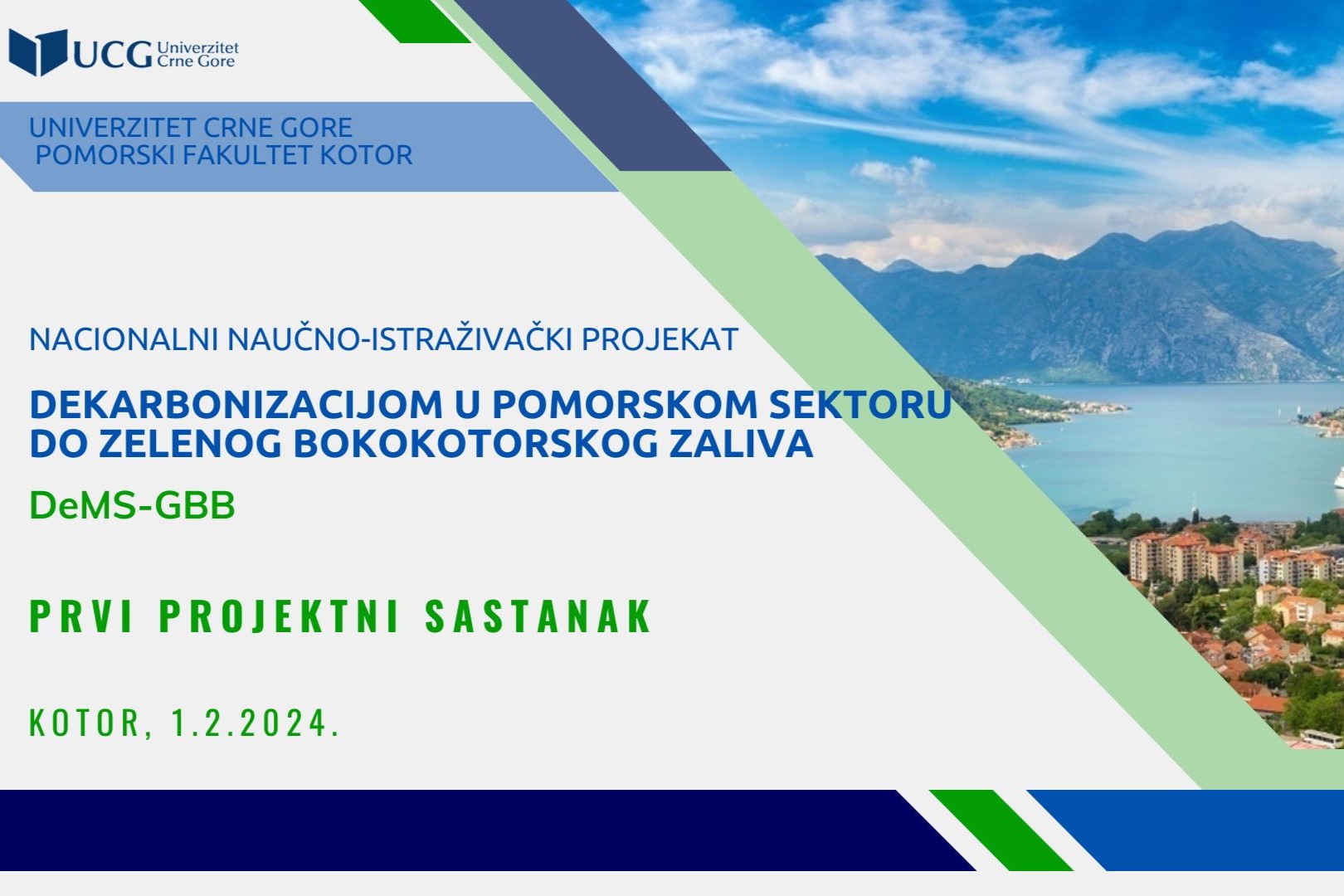 UCG Univerzitet Crne Gore

UNIVERZITET CRNE GORE
POMORSKI FAKULTET KOTOR

NACIONALNI NAUČNO-ISTRAŽIVAČKI PROJEKAT

DEKARBONIZACIJOM U POMORSKOM SEKTORU DO ZELENOG BOKOKOTORSKOG ZALIVA

DeMS-GBB

PRVI PROJEKTNI SASTANAK

KOTOR, 1.2.2024.